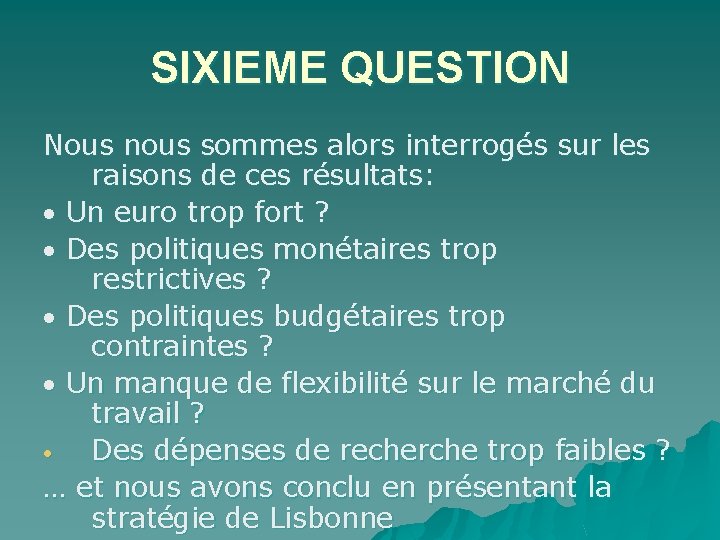 SIXIEME QUESTION

Nous nous sommes alors interrogés sur les raisons de ces résultats:

• Un euro trop fort ?
• Des politiques monétaires trop restrictives ?
• Des politiques budgétaires trop contraintes ?
• Un manque de flexibilité sur le marché du travail ?
• Des dépenses de recherche trop faibles ?

… et nous avons conclu en présentant la stratégie de Lisbonne